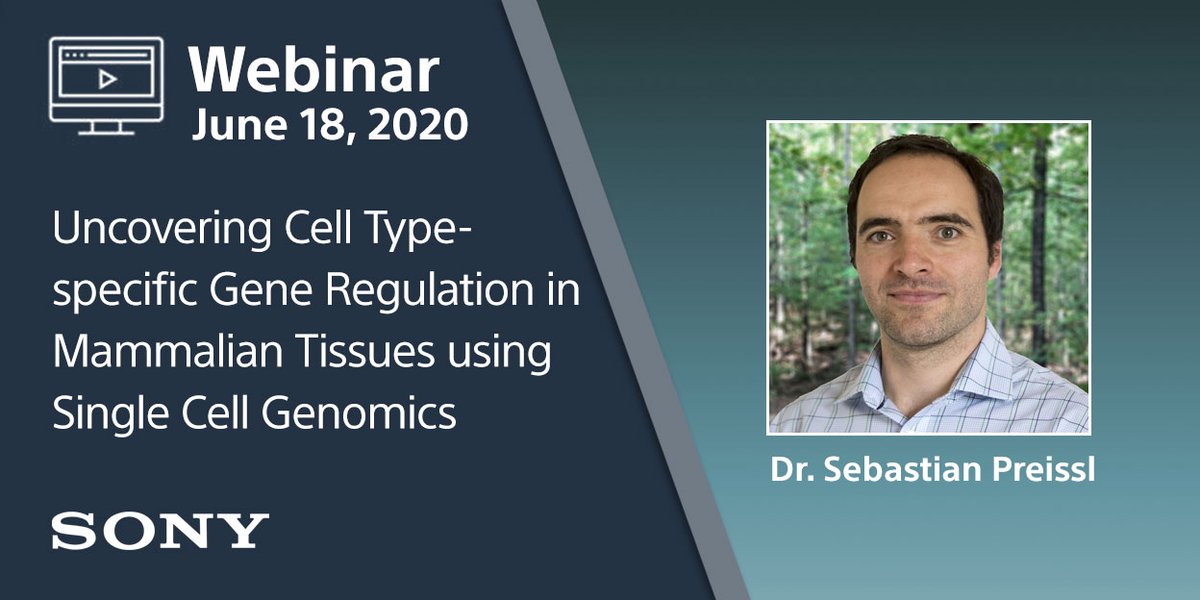 Webinar
June 18, 2020

Uncovering Cell Type-specific Gene Regulation in Mammalian Tissues using Single Cell Genomics

SONY

Dr. Sebastian Preissl